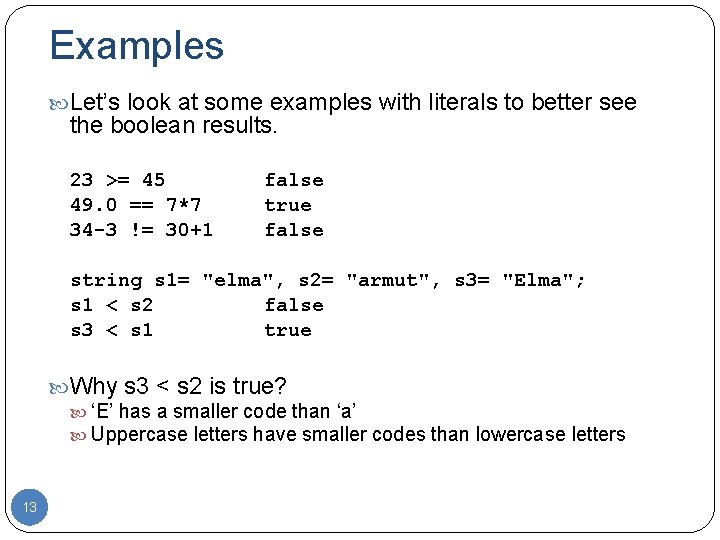 Examples

Let's look at some examples with literals to better see the boolean results.

23 >= 45 false
49.0 == 7*7 true
34-3 != 30+1 false

string s1= "elma", s2= "armut", s3= "Elma";
s1 < s2 false
s3 < s1 true

Why s3 < s2 is true?
'E' has a smaller code than 'a'
Uppercase letters have smaller codes than lowercase letters

13